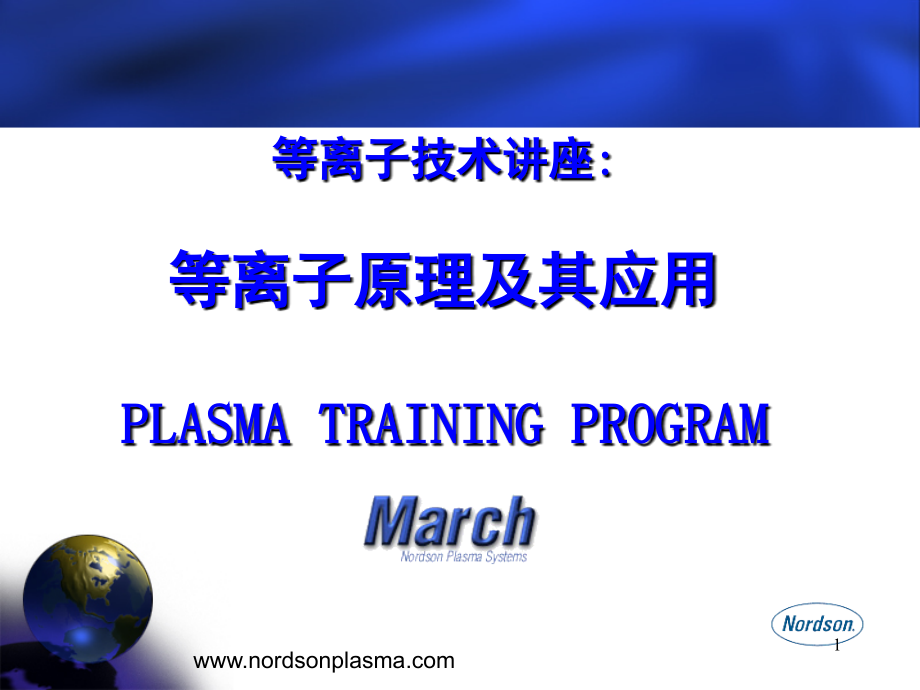 等离子技术讲座:

等离子原理及其应用

PLASMA TRAINING PROGRAM

March
Nordson Plasma Systems

Nordson

1

www.nordsonplasma.com